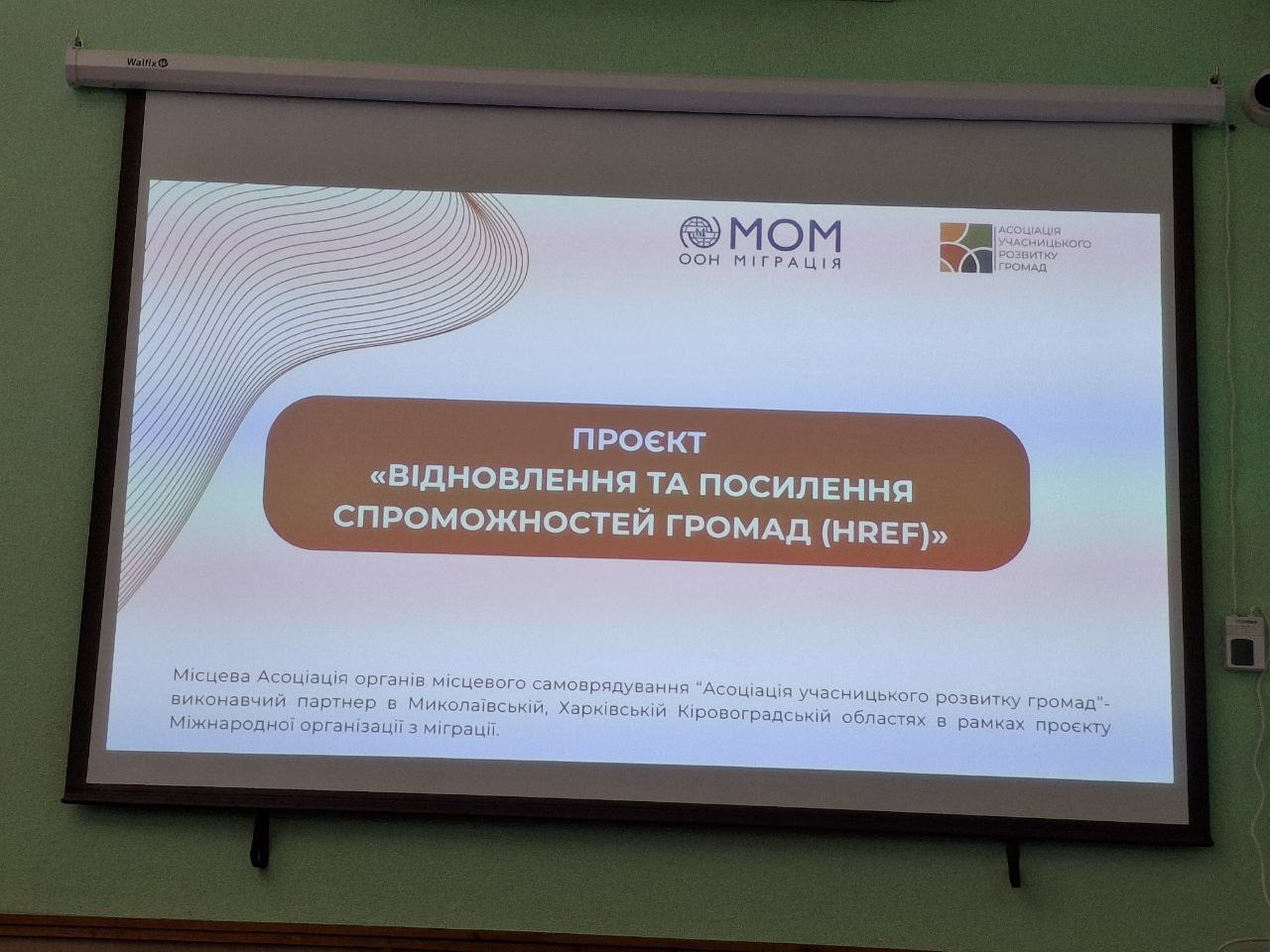 Walfix

МОМ
ООН МІГРАЦІЯ

АСОЦІАЦІЯ УЧАСНИЦЬКОГО РОЗВИТКУ ГРОМАД

ПРОЄКТ
«ВІДНОВЛЕННЯ ТА ПОСИЛЕННЯ СПРОМОЖНОСТЕЙ ГРОМАД (HREF)»

Місцева Асоціація органів місцевого самоврядування "Асоціація учасницького розвитку громад"- виконавчий партнер в Миколаївській, Харківській Кіровоградській областях в рамках проєкту Міжнародної організації з міграції.